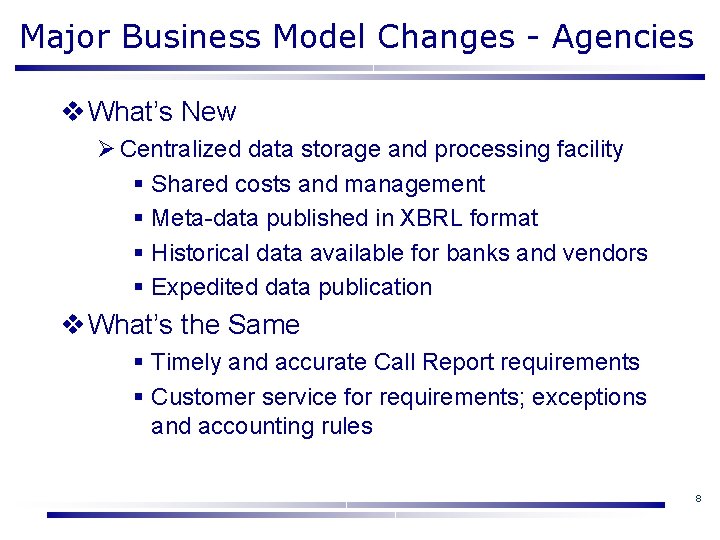 Major Business Model Changes - Agencies

❖ What's New
➢ Centralized data storage and processing facility
▪ Shared costs and management
▪ Meta-data published in XBRL format
▪ Historical data available for banks and vendors
▪ Expedited data publication

❖ What's the Same
▪ Timely and accurate Call Report requirements
▪ Customer service for requirements; exceptions and accounting rules

8